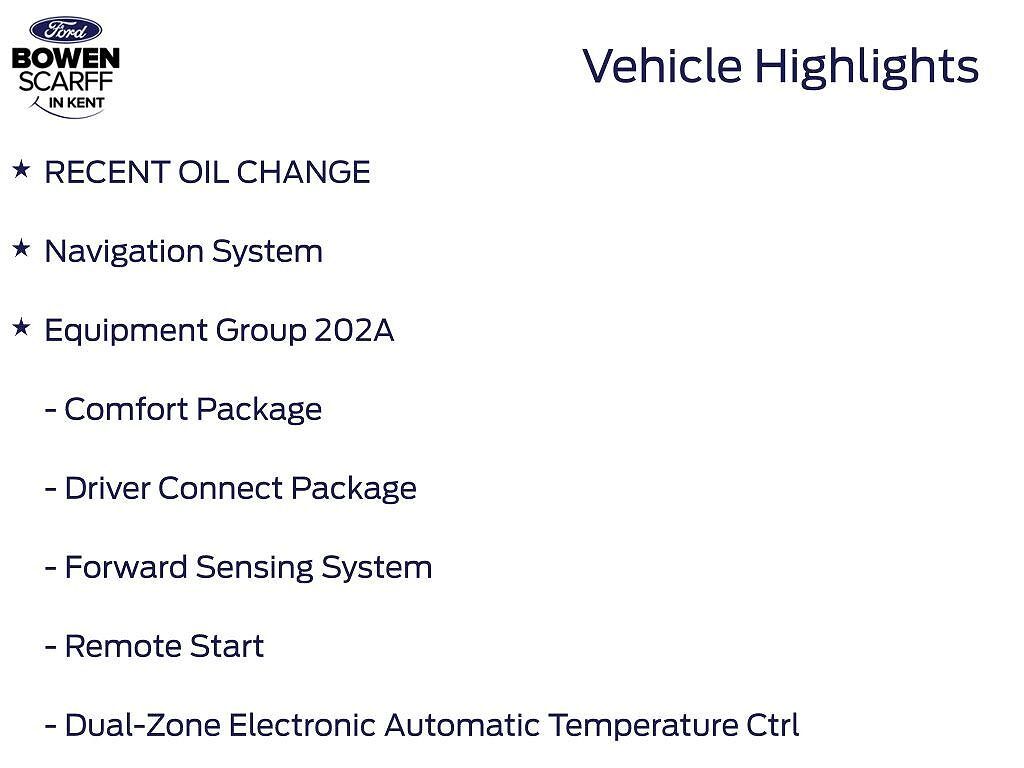 Ford
BOWEN
SCARFF
IN KENT

Vehicle Highlights

★ RECENT OIL CHANGE

★ Navigation System

★ Equipment Group 202A

- Comfort Package

- Driver Connect Package

- Forward Sensing System

- Remote Start

- Dual-Zone Electronic Automatic Temperature Ctrl